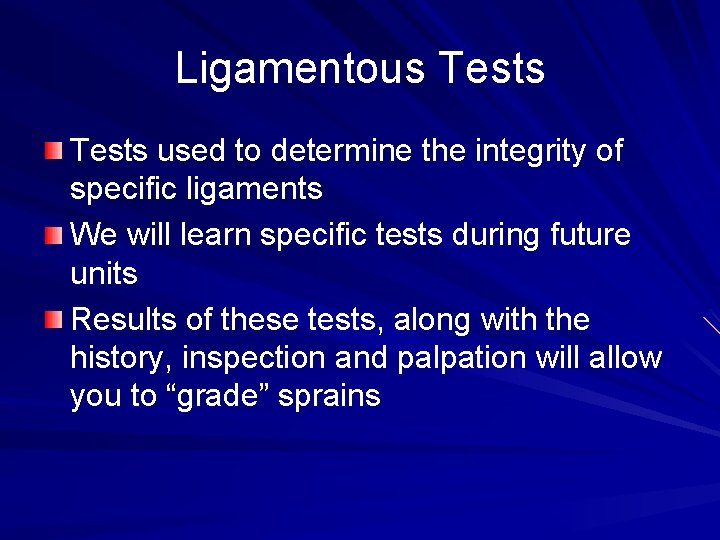 Ligamentous Tests

Tests used to determine the integrity of specific ligaments

We will learn specific tests during future units

Results of these tests, along with the history, inspection and palpation will allow you to “grade” sprains